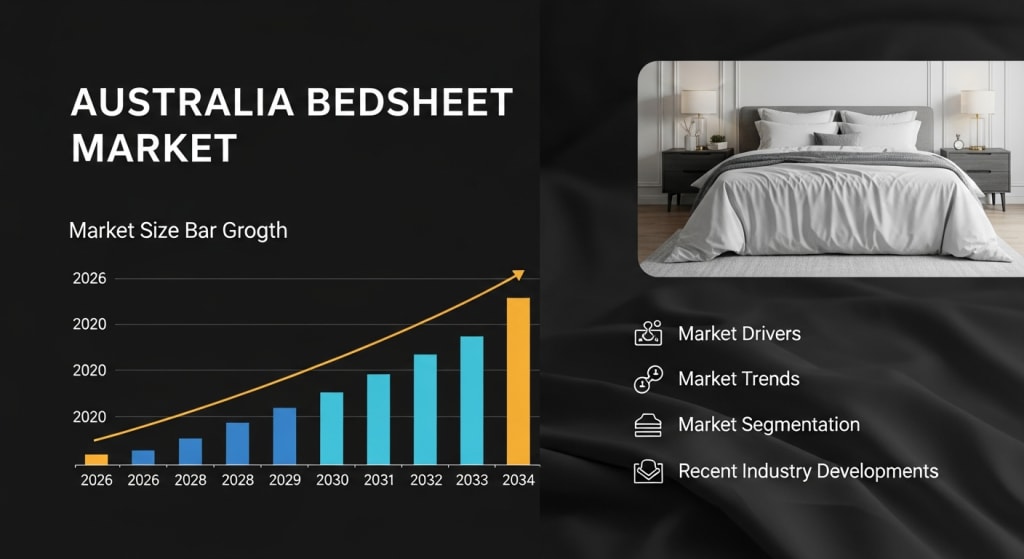 AUSTRALIA BEDSHEET MARKET

Market Size Bar Grogth

2026
2020
2020
2020

2026 2026 2028 2028 2029 2030 2031 2032 2033 2034

Market Drivers
Market Trends
Market Segmentation
Recent Industry Developments